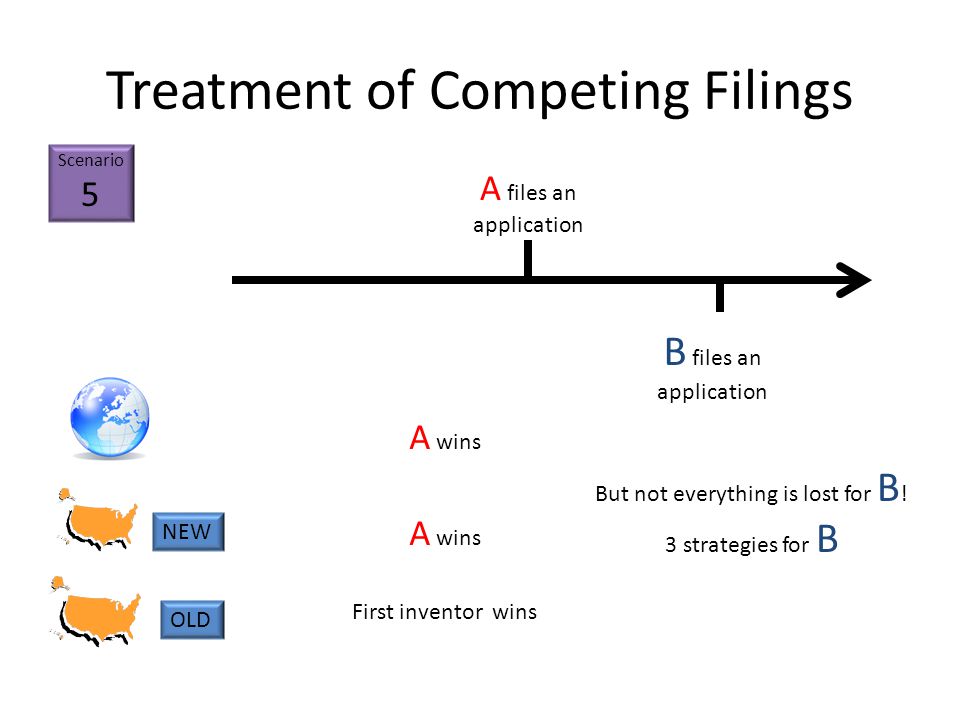 Treatment of Competing Filings

Scenario
5

A files an application

B files an application

A wins

But not everything is lost for B!

NEW

A wins

3 strategies for B

OLD

First inventor wins